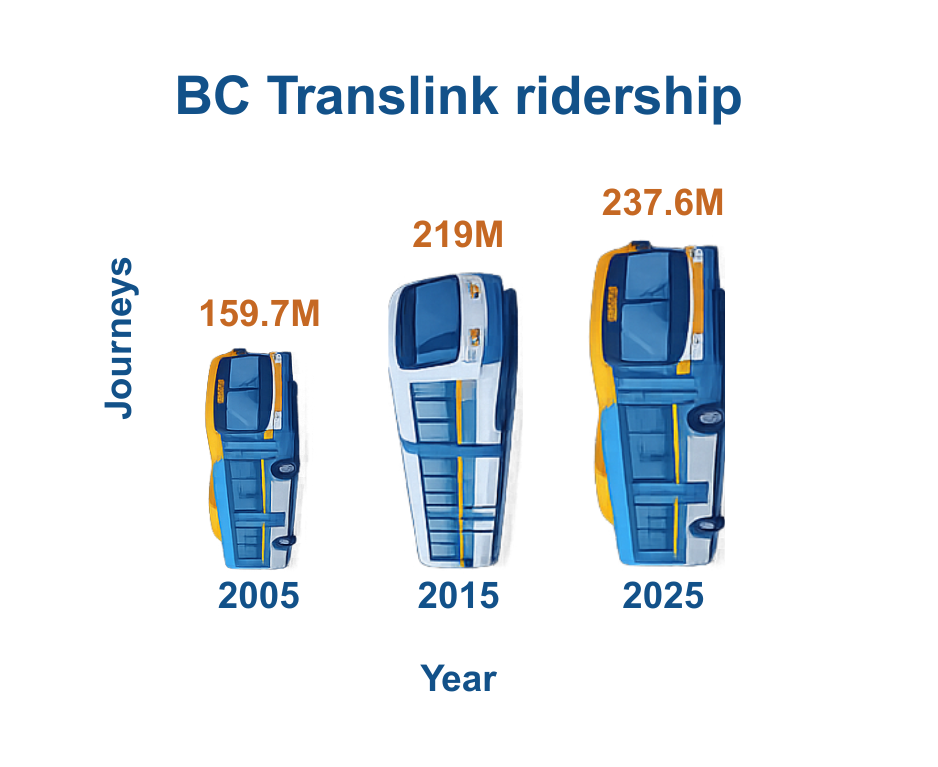 BC Translink ridership

Journeys

159.7M
219M
237.6M

2005
2015
2025

Year